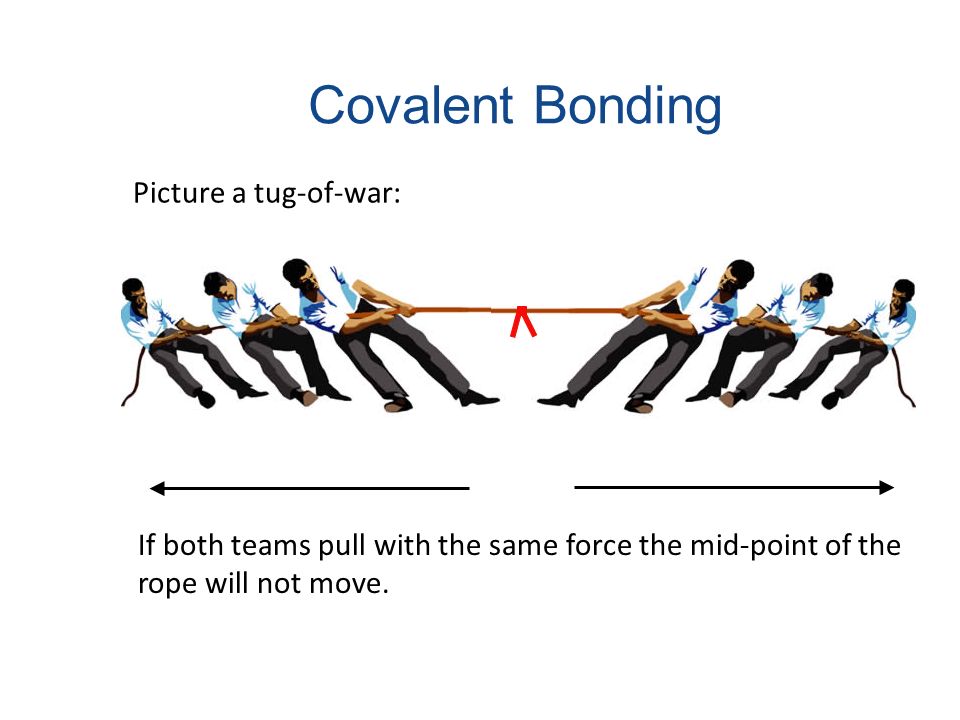 Covalent Bonding

Picture a tug-of-war:

If both teams pull with the same force the mid-point of the rope will not move.